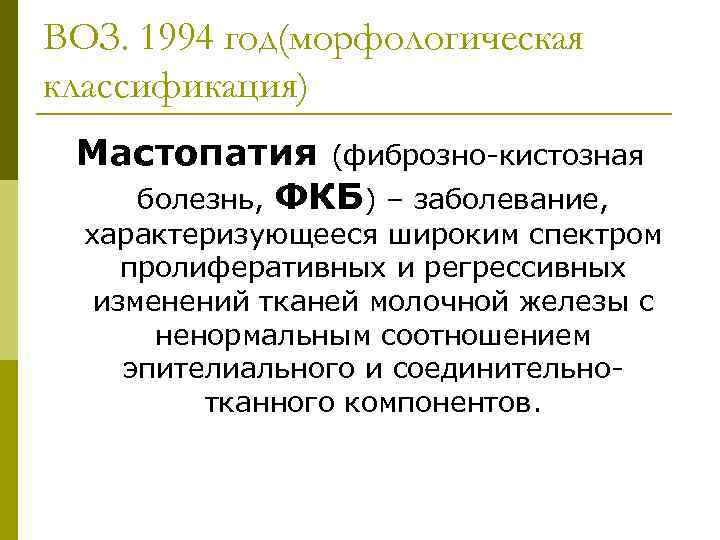 ВОЗ. 1994 год(морфологическая классификация)

Мастопатия (фиброзно-кистозная болезнь, ФКБ) – заболевание, характеризующееся широким спектром пролиферативных и регрессивных изменений тканей молочной железы с ненормальным соотношением эпителиального и соединительно-тканного компонентов.